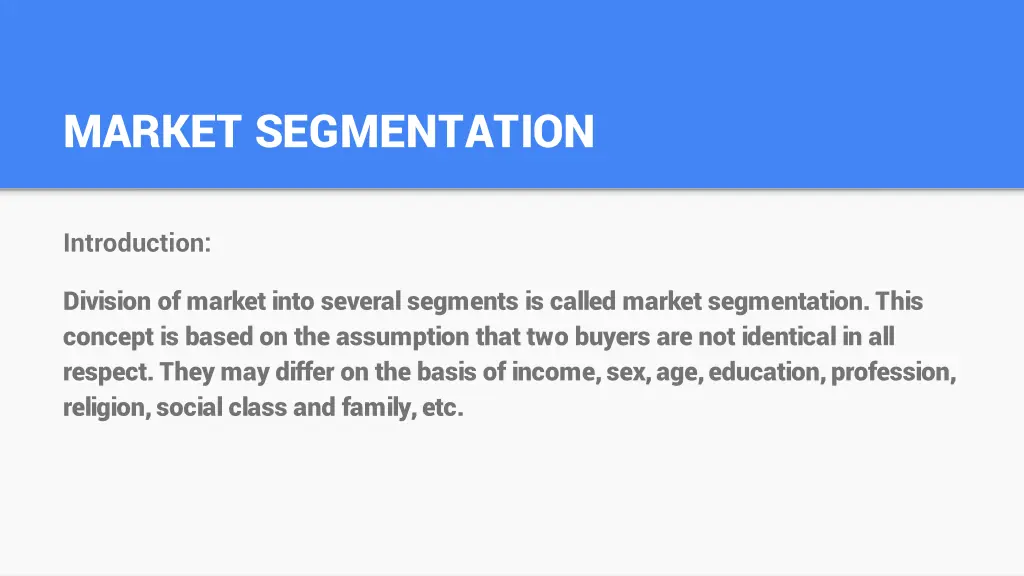 MARKET SEGMENTATION

Introduction:

Division of market into several segments is called market segmentation. This concept is based on the assumption that two buyers are not identical in all respect. They may differ on the basis of income, sex, age, education, profession, religion, social class and family, etc.